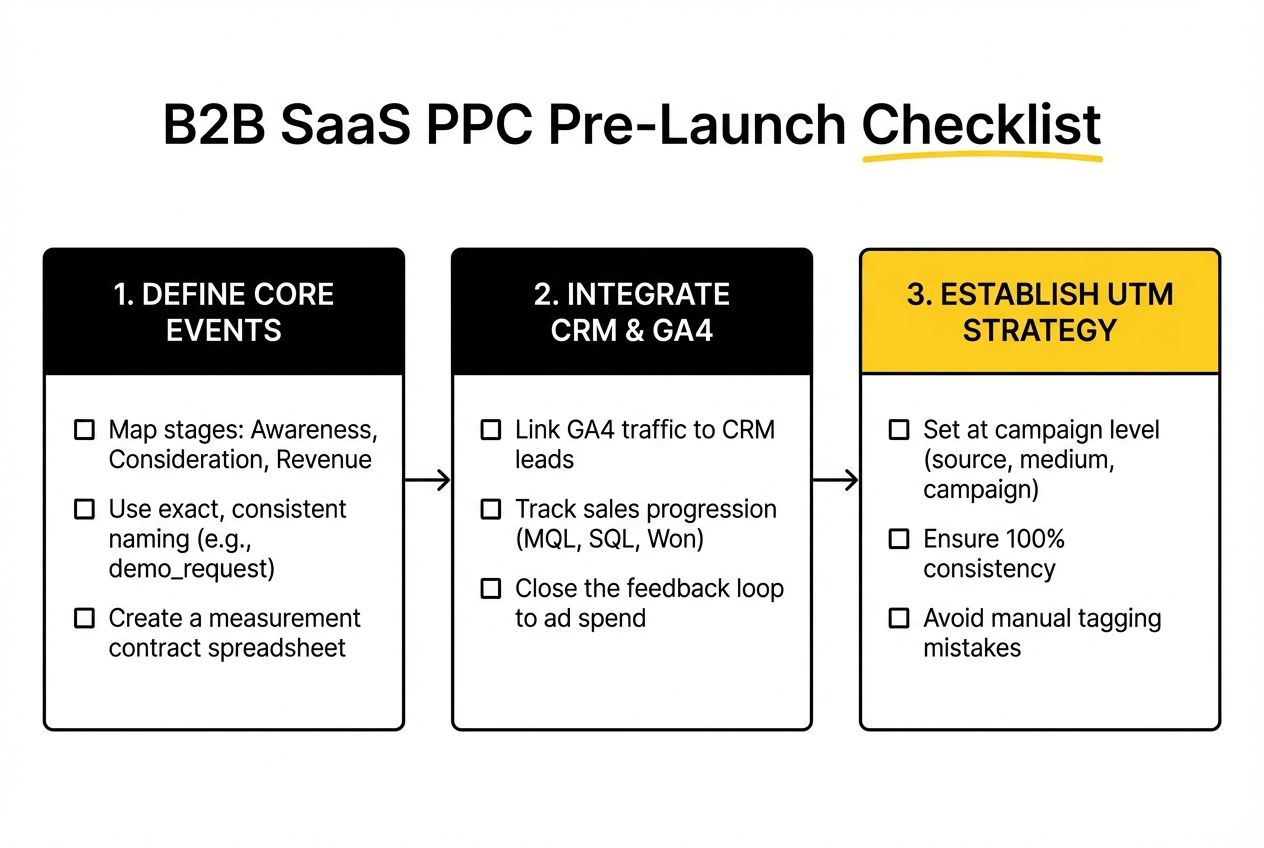 B2B SaaS PPC Pre-Launch Checklist

1. DEFINE CORE EVENTS

☐ Map stages: Awareness, Consideration, Revenue

☐ Use exact, consistent naming (e.g., demo_request)

☐ Create a measurement contract spreadsheet

2. INTEGRATE CRM & GA4

☐ Link GA4 traffic to CRM leads

☐ Track sales progression (MQL, SQL, Won)

☐ Close the feedback loop to ad spend

3. ESTABLISH UTM STRATEGY

☐ Set at campaign level (source, medium, campaign)

☐ Ensure 100% consistency

☐ Avoid manual tagging mistakes